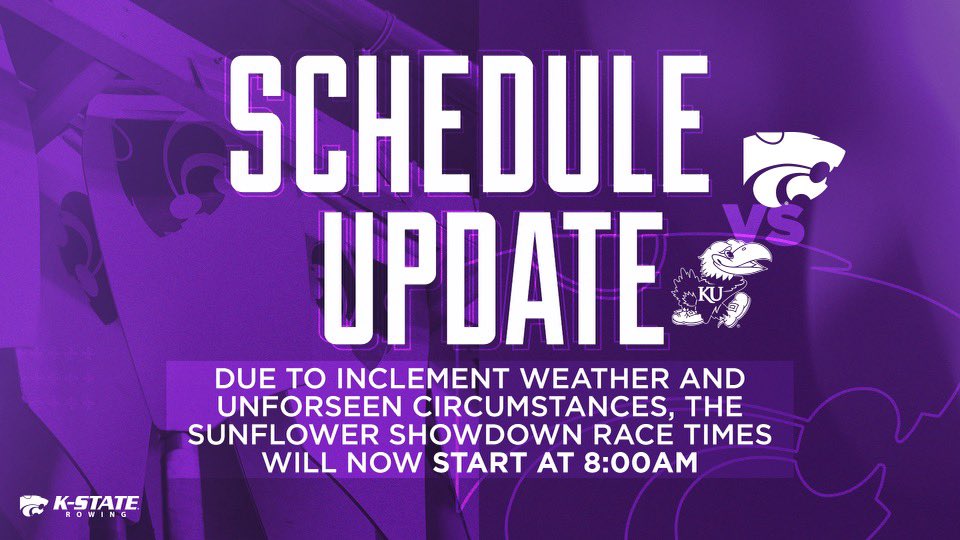 SCHEDULE UPDATE

VS

KU

DUE TO INCLEMENT WEATHER AND UNFORSEEN CIRCUMSTANCES, THE SUNFLOWER SHOWDOWN RACE TIMES WILL NOW START AT 8:00AM

K-STATE ROWING